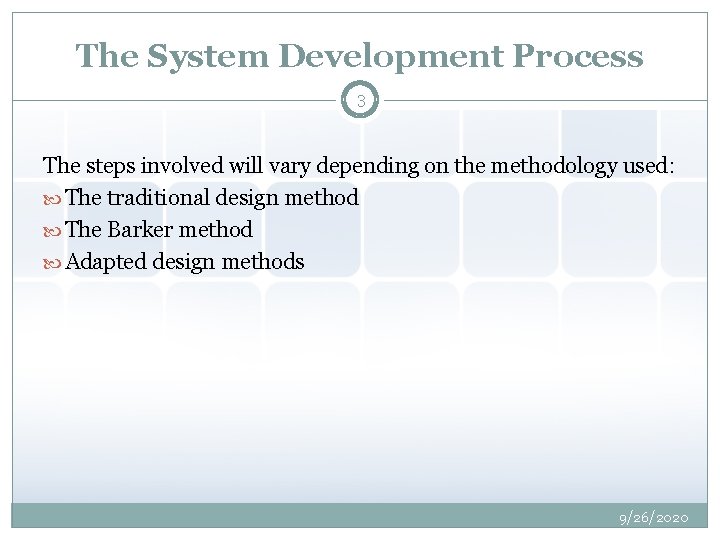 The System Development Process

3

The steps involved will vary depending on the methodology used:
The traditional design method
The Barker method
Adapted design methods

9/26/2020